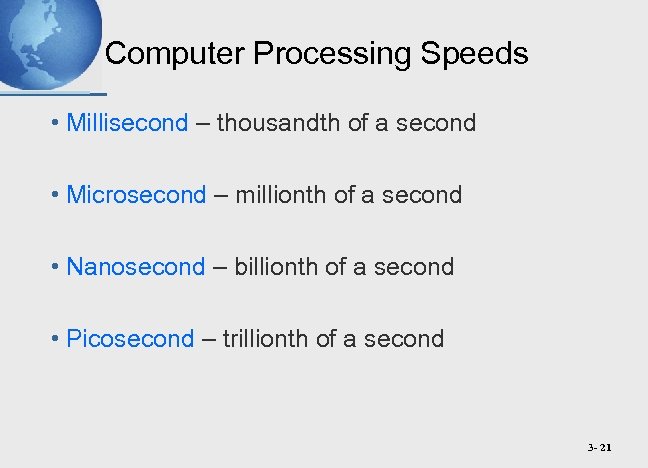 Computer Processing Speeds

• Millisecond – thousandth of a second

• Microsecond – millionth of a second

• Nanosecond – billionth of a second

• Picosecond – trillionth of a second

3- 21